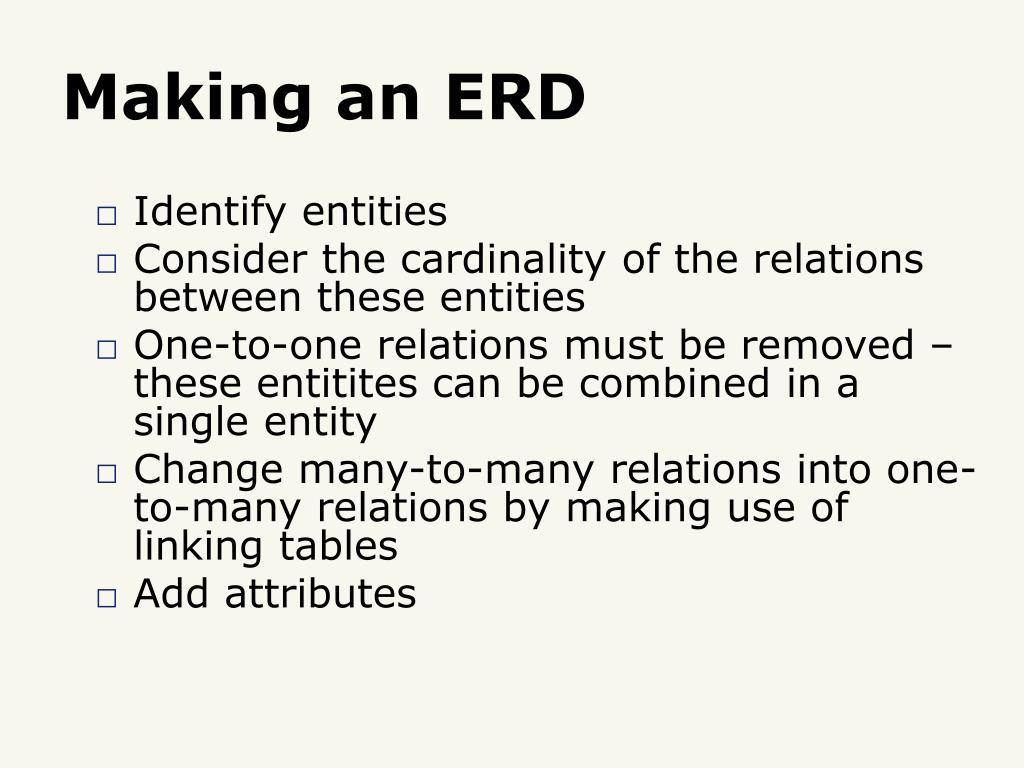 Making an ERD

□ Identify entities
□ Consider the cardinality of the relations between these entities
□ One-to-one relations must be removed – these entitites can be combined in a single entity
□ Change many-to-many relations into one-to-many relations by making use of linking tables
□ Add attributes